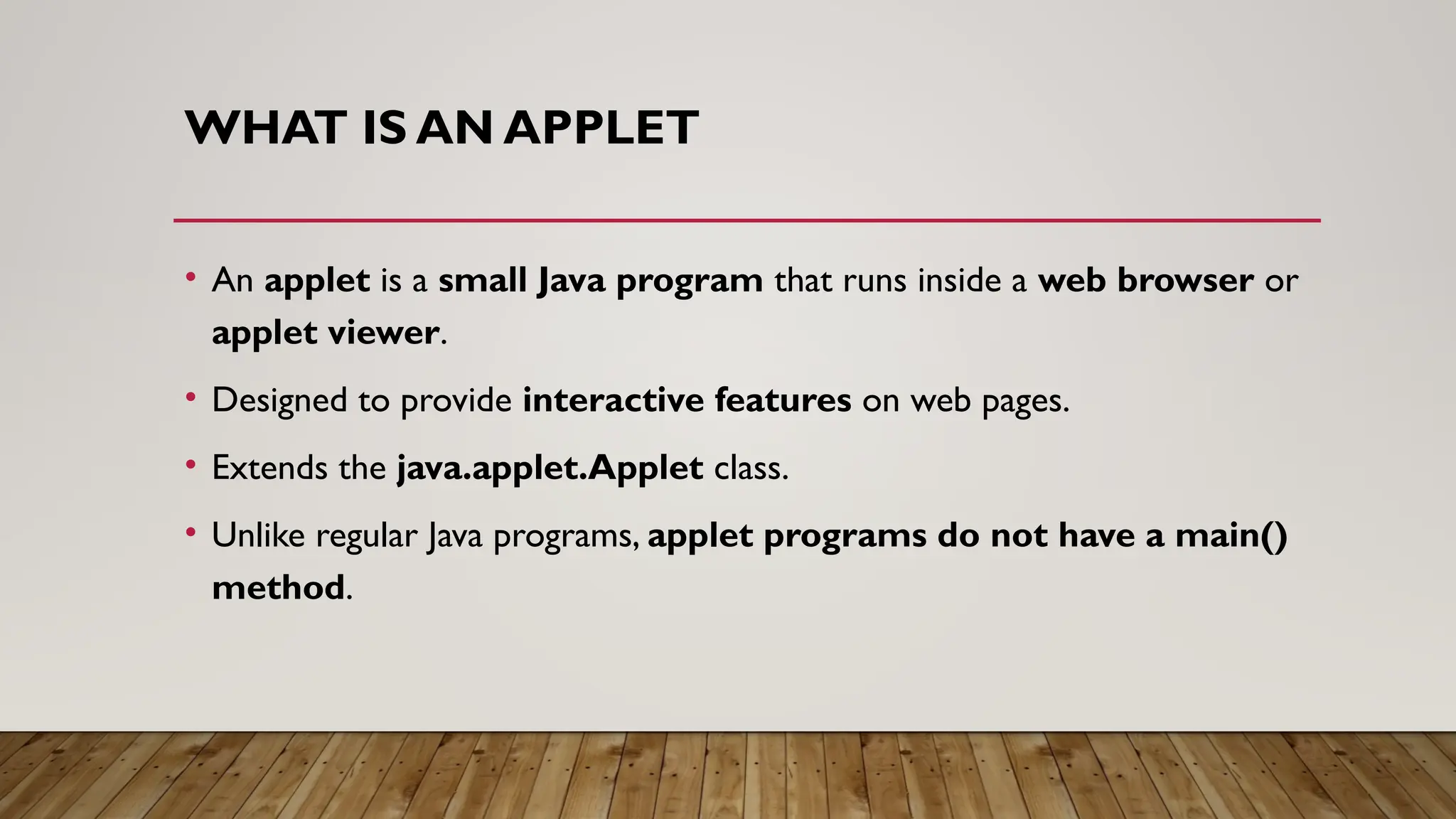 WHAT IS AN APPLET

• An applet is a small Java program that runs inside a web browser or applet viewer.

• Designed to provide interactive features on web pages.

• Extends the java.applet.Applet class.

• Unlike regular Java programs, applet programs do not have a main() method.